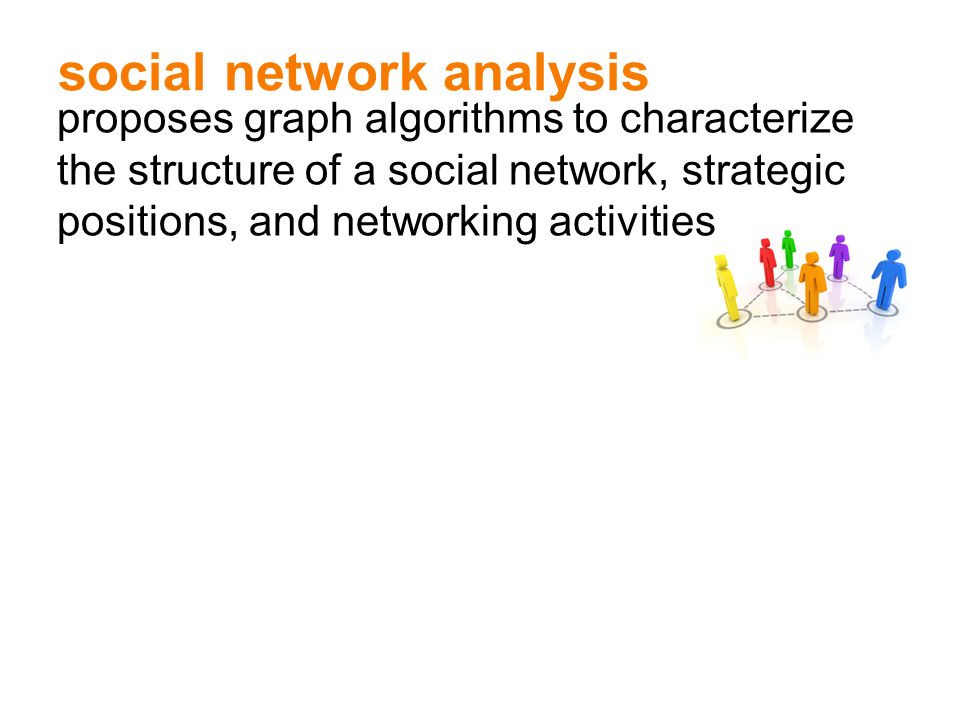 social network analysis

proposes graph algorithms to characterize the structure of a social network, strategic positions, and networking activities